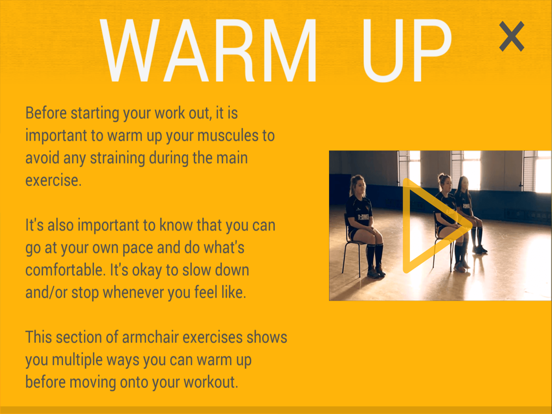 WARM UP

×

Before starting your work out, it is important to warm up your muscules to avoid any straining during the main exercise.

It's also important to know that you can go at your own pace and do what's comfortable. It's okay to slow down and/or stop whenever you feel like.

This section of armchair exercises shows you multiple ways you can warm up before moving onto your workout.